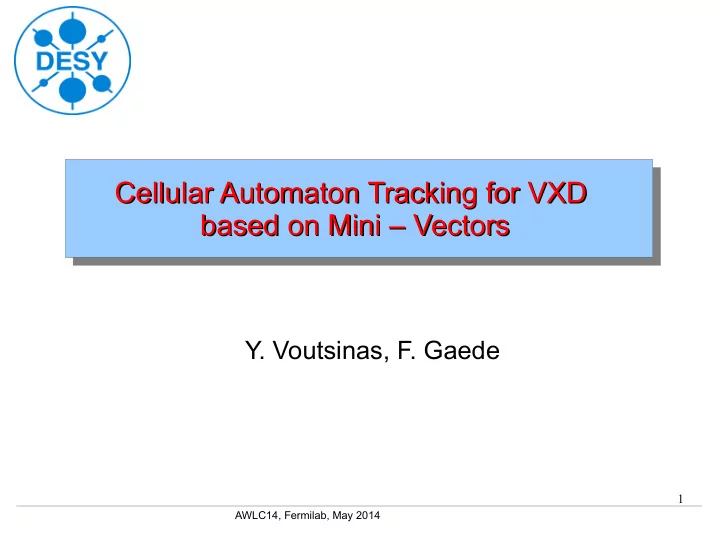 DESY

Cellular Automaton Tracking for VXD based on Mini – Vectors

Y. Voutsinas, F. Gaede

1

AWLC14, Fermilab, May 2014